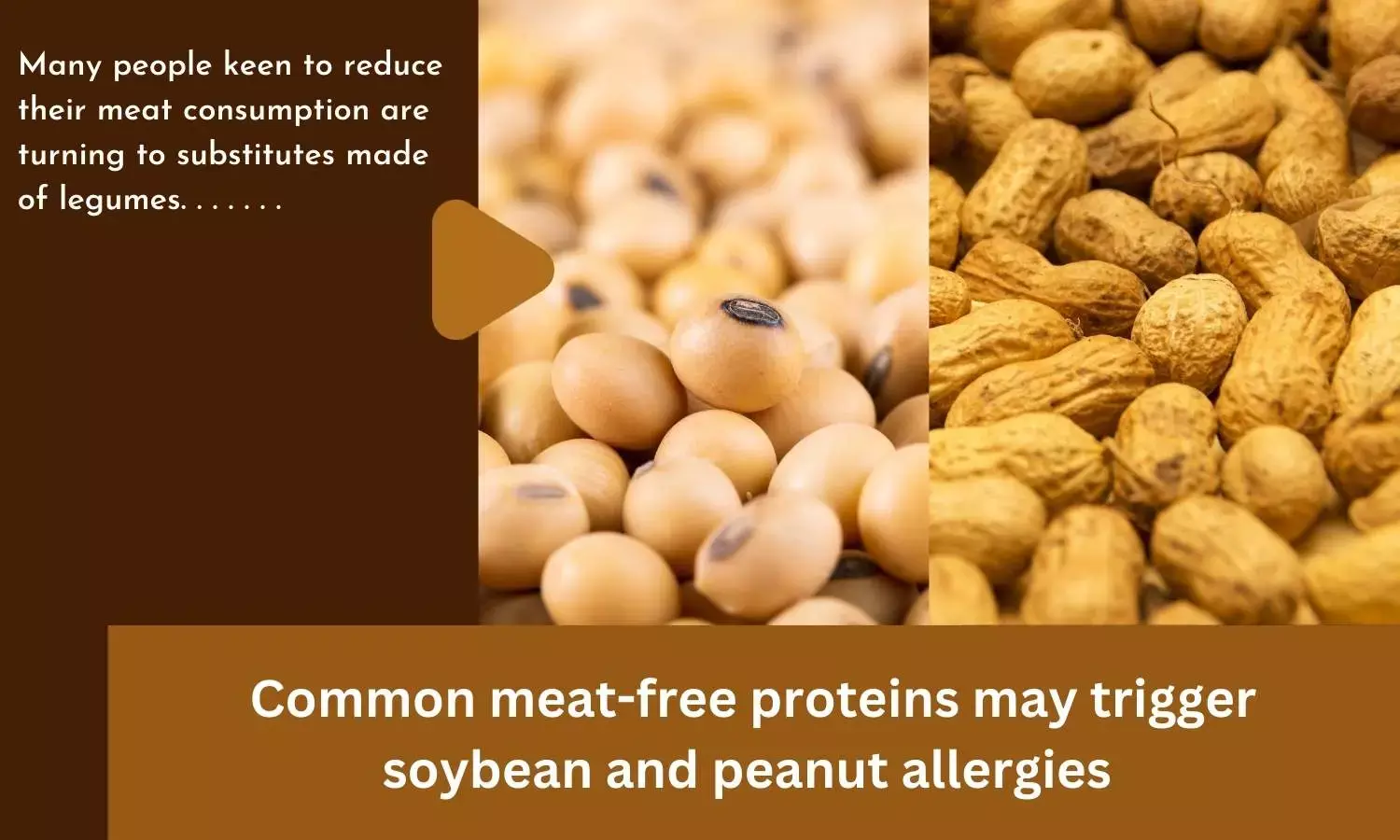 Many people keen to reduce their meat consumption are turning to substitutes made of legumes. . . . . . .

Common meat-free proteins may trigger soybean and peanut allergies